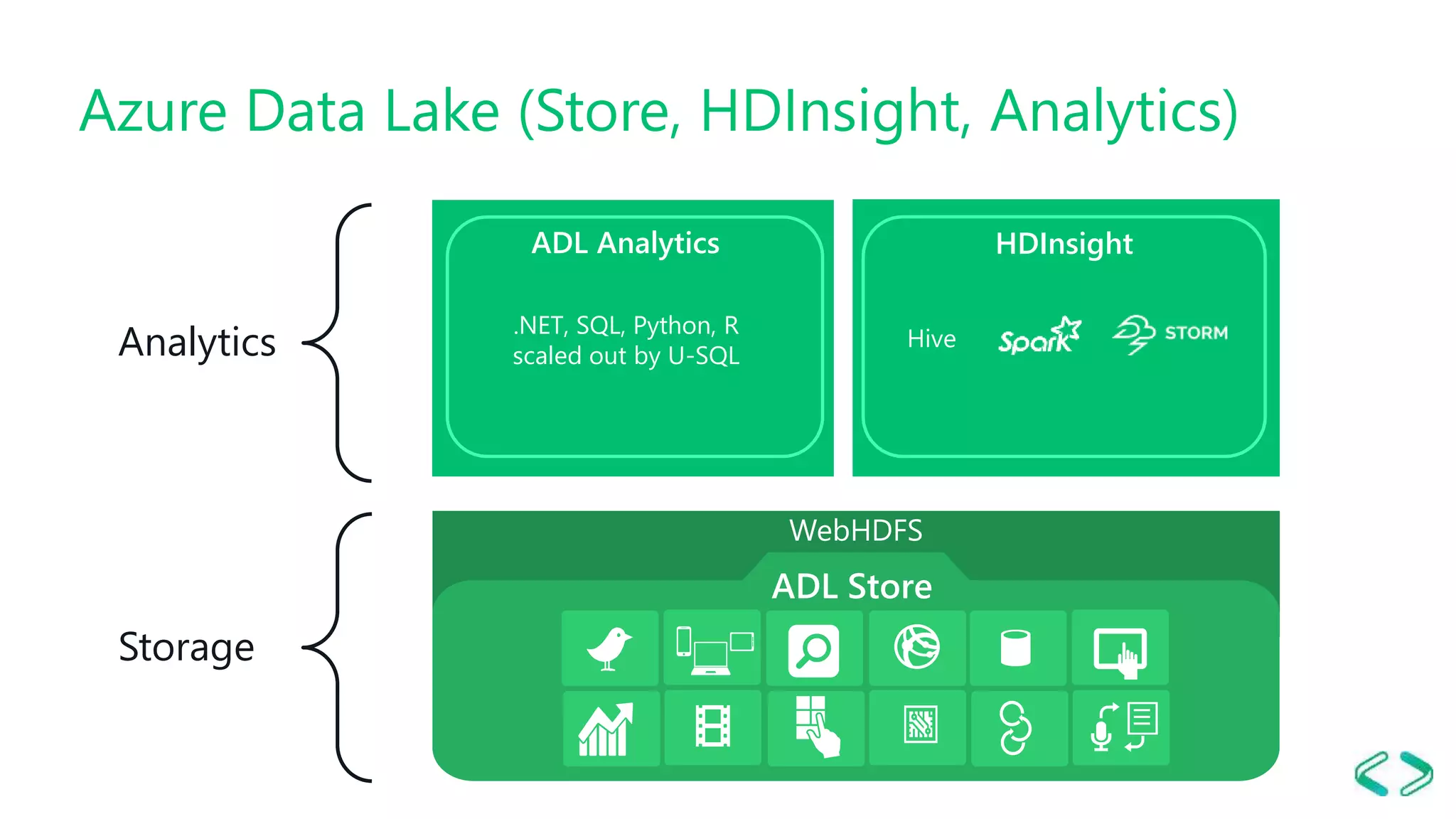 Azure Data Lake (Store, HDInsight, Analytics)

Analytics

ADL Analytics

.NET, SQL, Python, R scaled out by U-SQL

HDInsight

Hive Spark STORM

Storage

WebHDFS

ADL Store